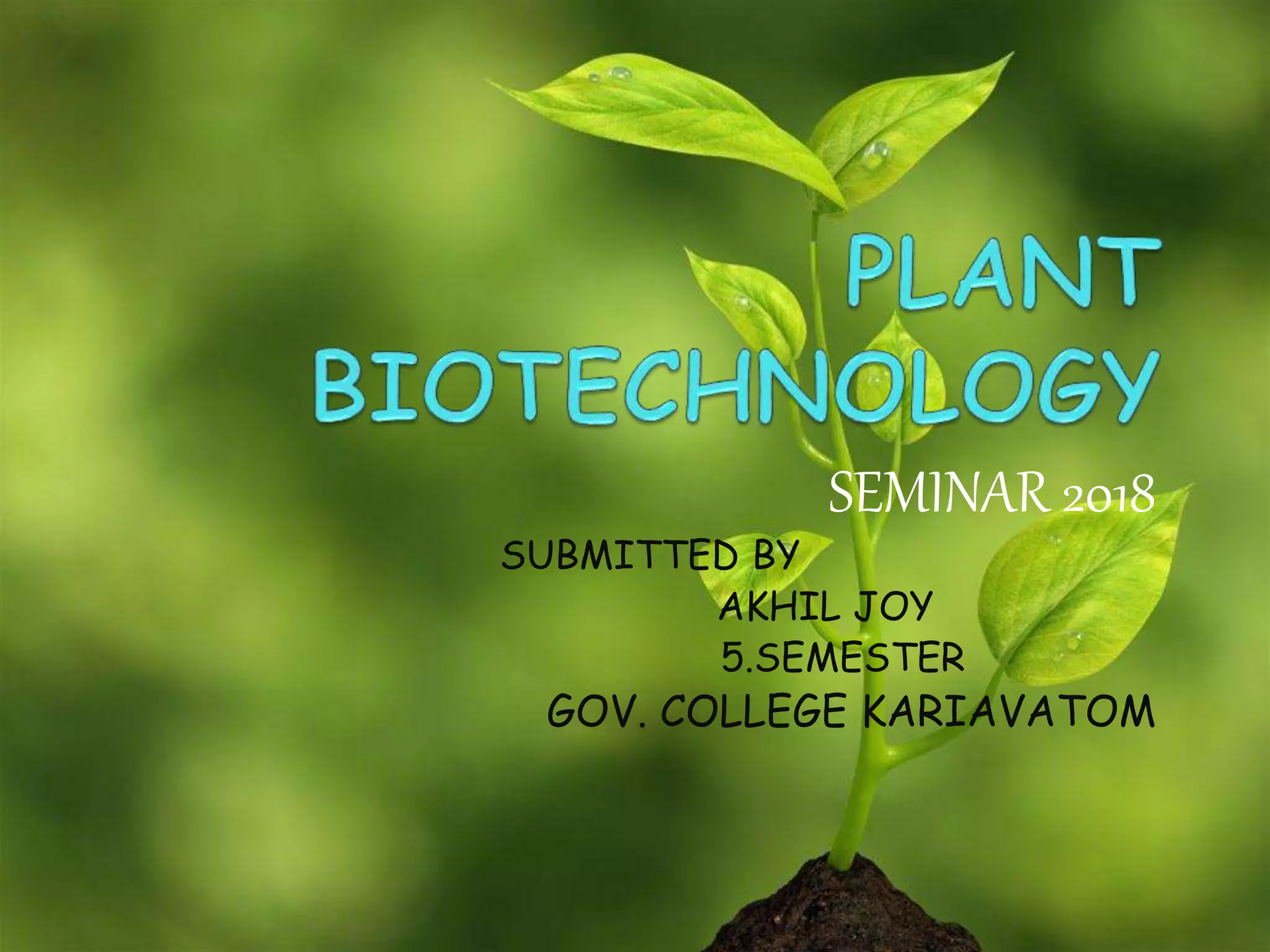 PLANT BIOTECHNOLOGY

SEMINAR 2018

SUBMITTED BY
AKHIL JOY
5.SEMESTER
GOV. COLLEGE KARIAVATOM